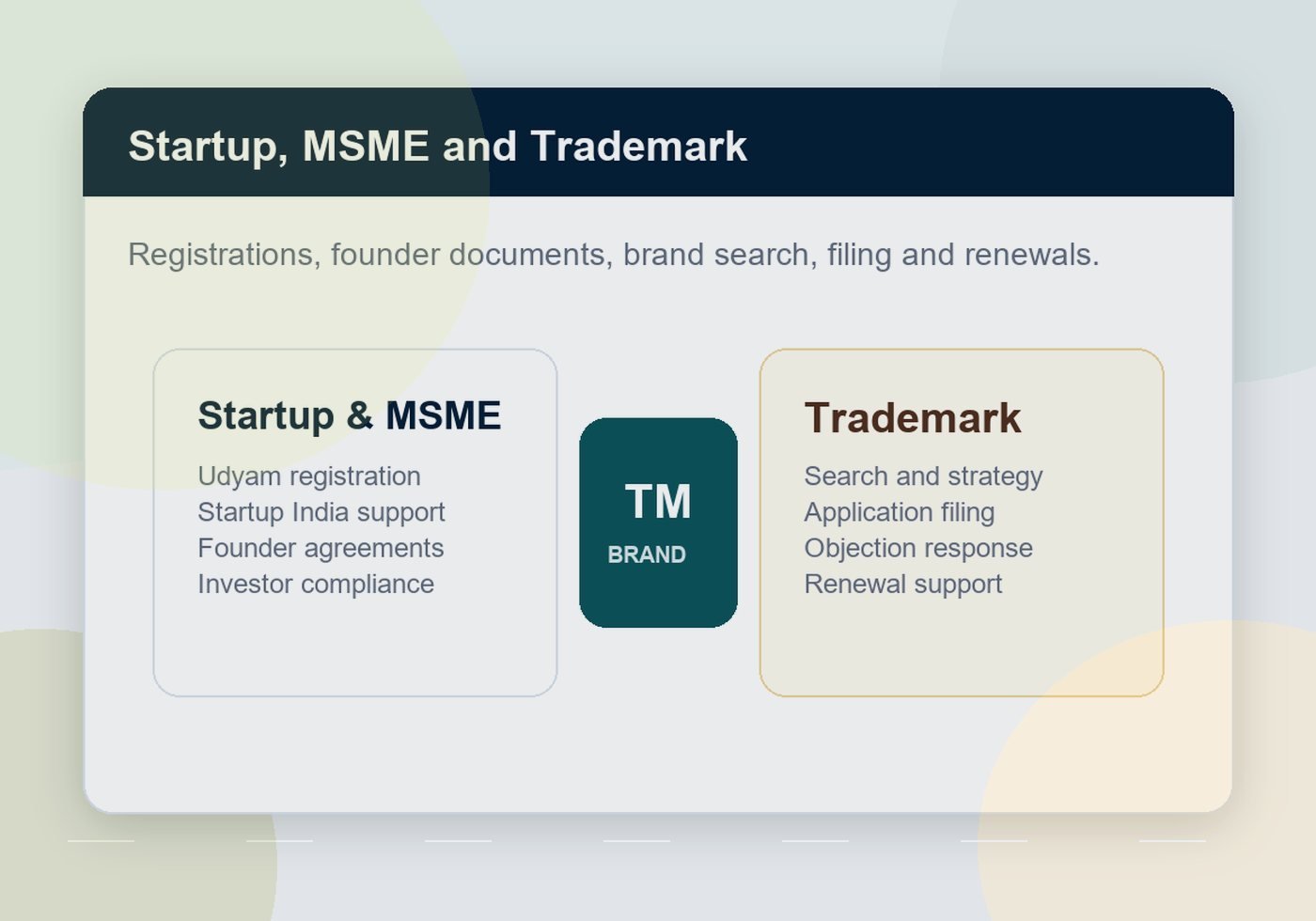 Startup, MSME and Trademark

Registrations, founder documents, brand search, filing and renewals.

Startup & MSME

Udyam registration
Startup India support
Founder agreements
Investor compliance

TM
BRAND

Trademark

Search and strategy
Application filing
Objection response
Renewal support